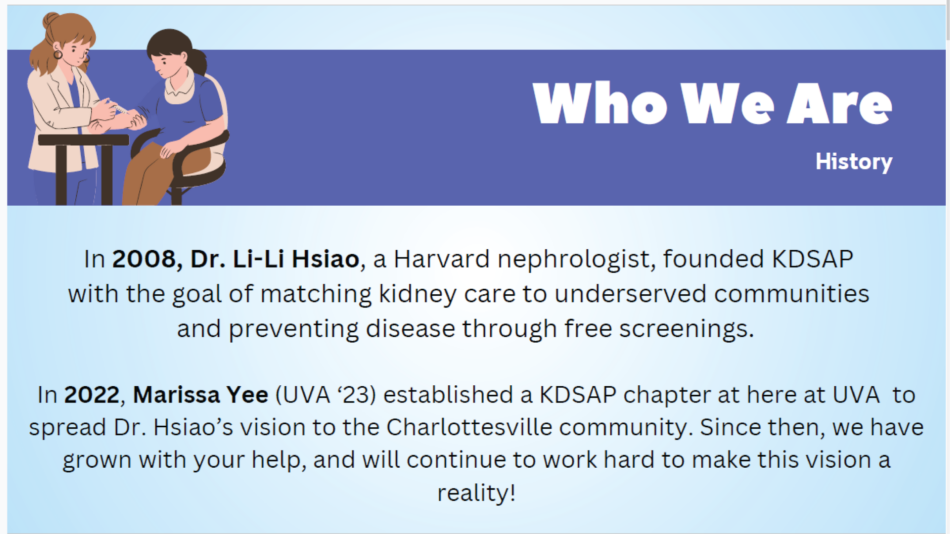 Who We Are

History

In 2008, Dr. Li-Li Hsiao, a Harvard nephrologist, founded KDSAP with the goal of matching kidney care to underserved communities and preventing disease through free screenings.

In 2022, Marissa Yee (UVA ‘23) established a KDSAP chapter at here at UVA to spread Dr. Hsiao’s vision to the Charlottesville community. Since then, we have grown with your help, and will continue to work hard to make this vision a reality!